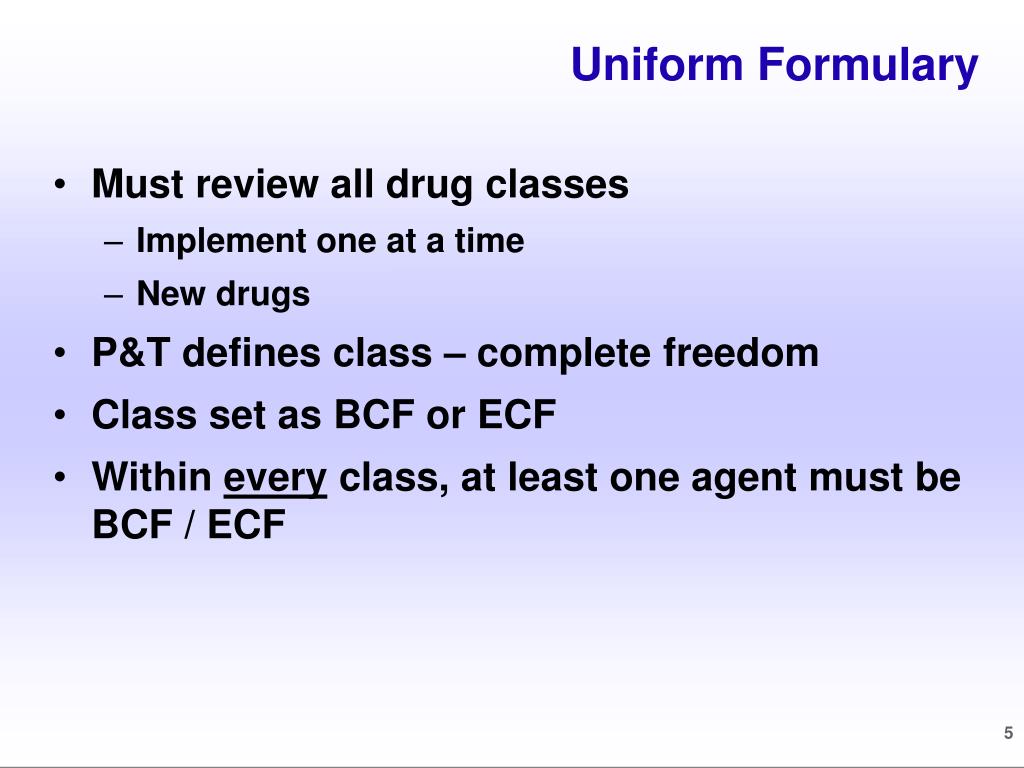 Uniform Formulary

• Must review all drug classes
– Implement one at a time
– New drugs
• P&T defines class – complete freedom
• Class set as BCF or ECF
• Within every class, at least one agent must be BCF / ECF

5